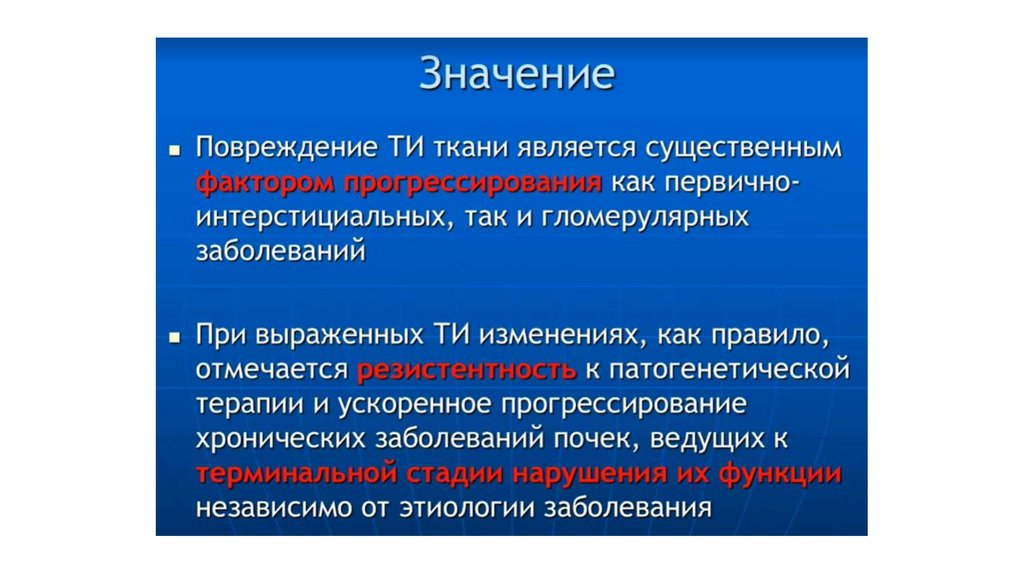 Значение

▪ Повреждение ТИ ткани является существенным фактором прогрессирования как первично-интерстициальных, так и гломерулярных заболеваний

▪ При выраженных ТИ изменениях, как правило, отмечается резистентность к патогенетической терапии и ускоренное прогрессирование хронических заболеваний почек, ведущих к терминальной стадии нарушения их функции независимо от этиологии заболевания